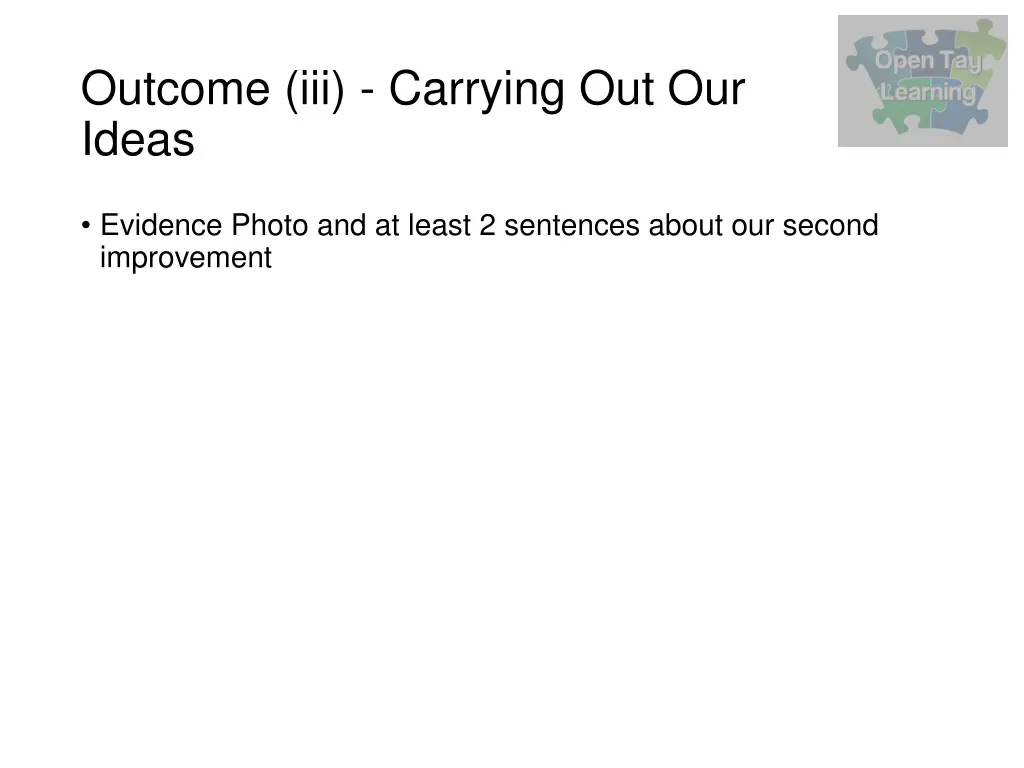 Outcome (iii) - Carrying Out Our Ideas

Open Tay Learning

• Evidence Photo and at least 2 sentences about our second improvement